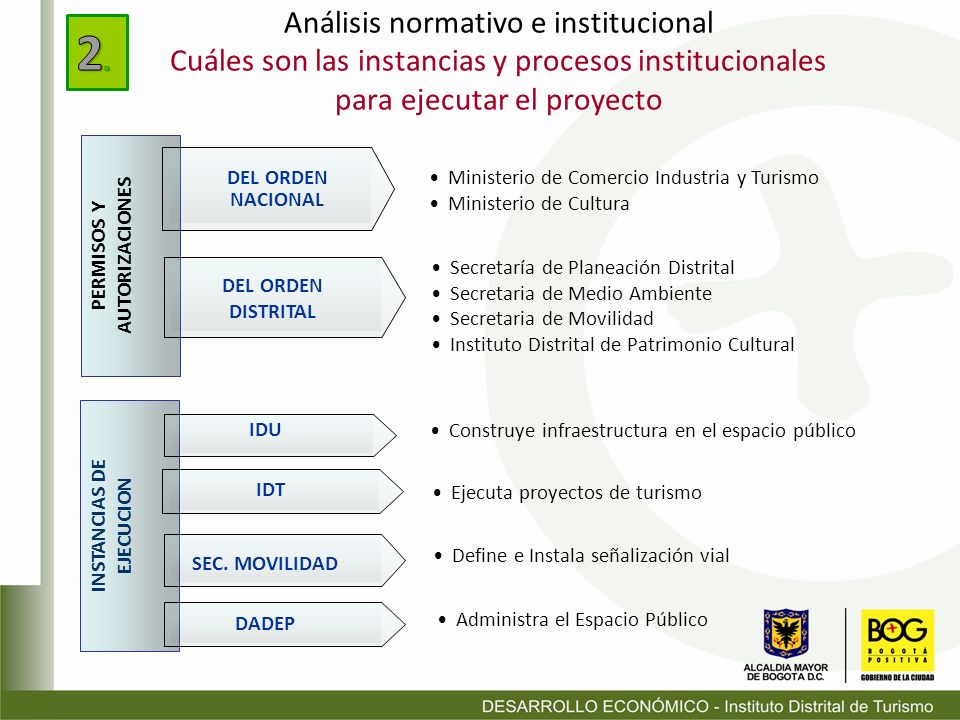 2.

Análisis normativo e institucional
Cuáles son las instancias y procesos institucionales para ejecutar el proyecto

PERMISOS Y AUTORIZACIONES

DEL ORDEN NACIONAL

• Ministerio de Comercio Industria y Turismo
• Ministerio de Cultura

DEL ORDEN DISTRITAL

• Secretaría de Planeación Distrital
• Secretaria de Medio Ambiente
• Secretaria de Movilidad
• Instituto Distrital de Patrimonio Cultural

INSTANCIAS DE EJECUCION

IDU

• Construye infraestructura en el espacio público

IDT

• Ejecuta proyectos de turismo

SEC. MOVILIDAD

• Define e Instala señalización vial

DADEP

• Administra el Espacio Público

ALCALDIA MAYOR DE BOGOTA D.C.

BOG BOGOTÁ POSITIVA GOBIERNO DE LA CIUDAD

DESARROLLO ECONÓMICO - Instituto Distrital de Turismo